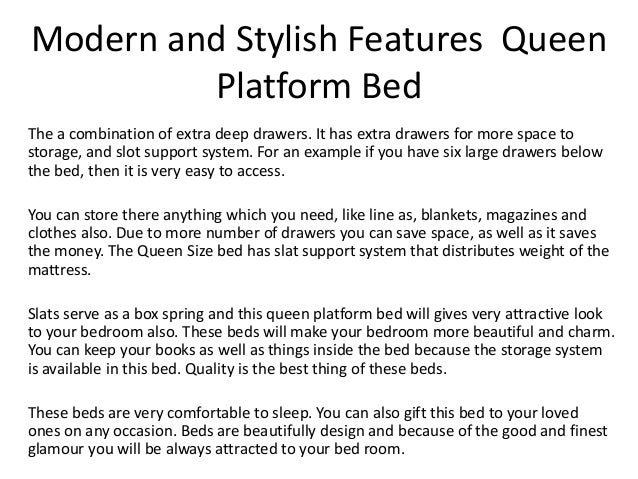 Modern and Stylish Features  Queen Platform Bed

The a combination of extra deep drawers. It has extra drawers for more space to storage, and slot support system. For an example if you have six large drawers below the bed, then it is very easy to access.

You can store there anything which you need, like line as, blankets, magazines and clothes also. Due to more number of drawers you can save space, as well as it saves the money. The Queen Size bed has slat support system that distributes weight of the mattress.

Slats serve as a box spring and this queen platform bed will gives very attractive look to your bedroom also. These beds will make your bedroom more beautiful and charm. You can keep your books as well as things inside the bed because the storage system is available in this bed. Quality is the best thing of these beds.

These beds are very comfortable to sleep. You can also gift this bed to your loved ones on any occasion. Beds are beautifully design and because of the good and finest glamour you will be always attracted to your bed room.